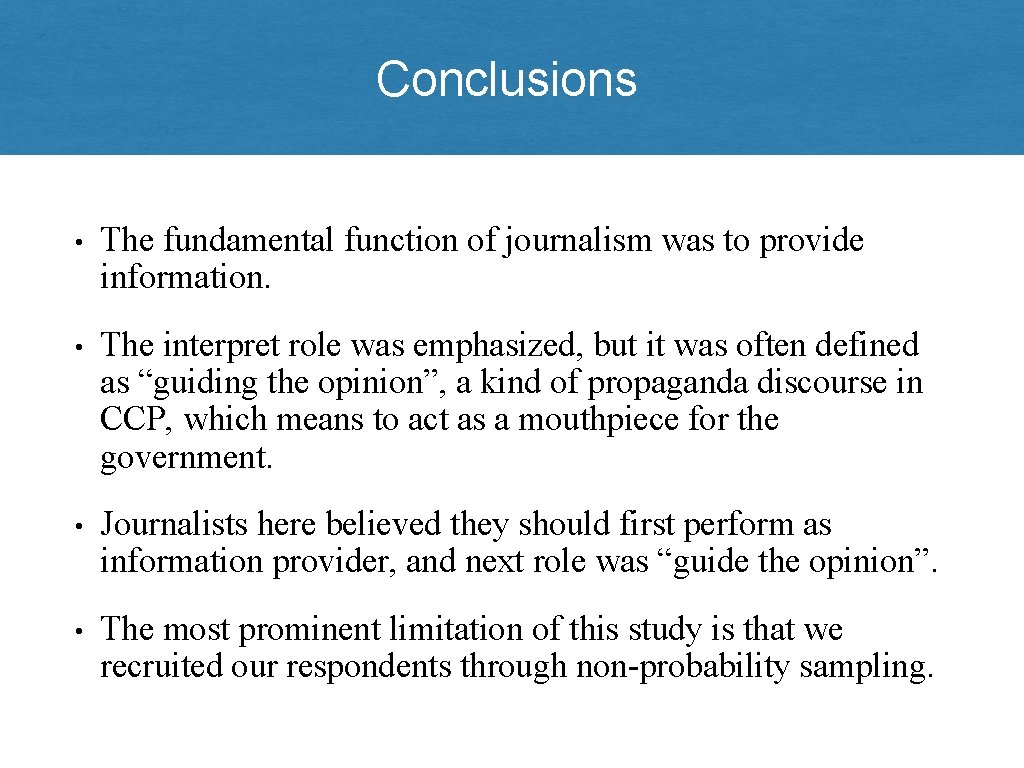 Conclusions

• The fundamental function of journalism was to provide information.

• The interpret role was emphasized, but it was often defined as “guiding the opinion”, a kind of propaganda discourse in CCP, which means to act as a mouthpiece for the government.

• Journalists here believed they should first perform as information provider, and next role was “guide the opinion”.

• The most prominent limitation of this study is that we recruited our respondents through non-probability sampling.